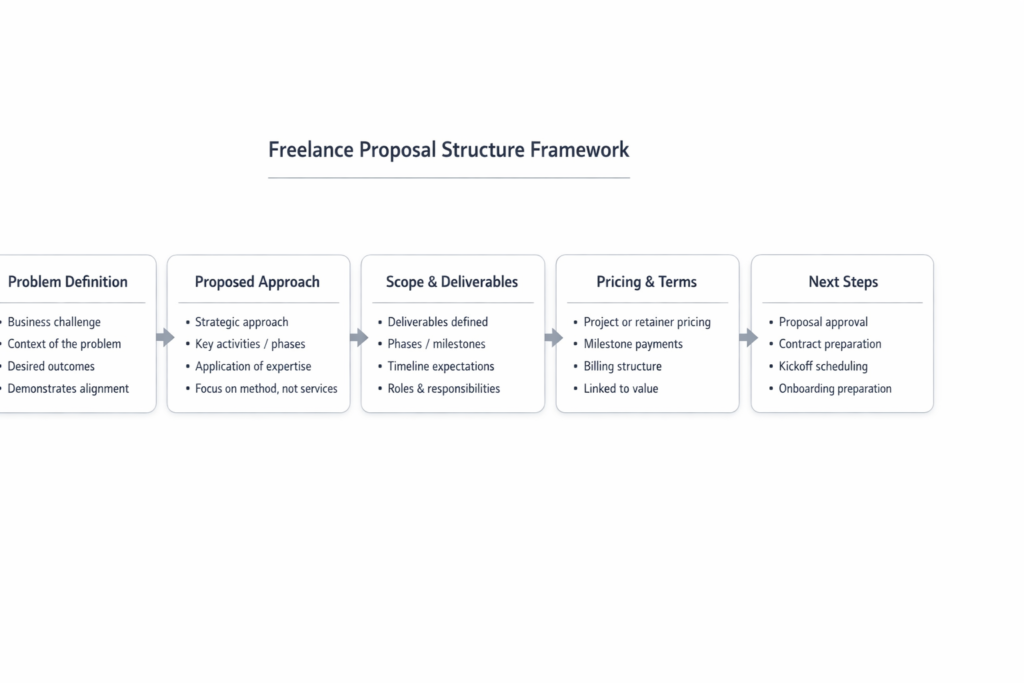 Freelance Proposal Structure Framework

Problem Definition
• Business challenge
• Context of the problem
• Desired outcomes
• Demonstrates alignment

Proposed Approach
• Strategic approach
• Key activities / phases
• Application of expertise
• Focus on method, not services

Scope & Deliverables
• Deliverables defined
• Phases / milestones
• Timeline expectations
• Roles & responsibilities

Pricing & Terms
• Project or retainer pricing
• Milestone payments
• Billing structure
• Linked to value

Next Steps
• Proposal approval
• Contract preparation
• Kickoff scheduling
• Onboarding preparation